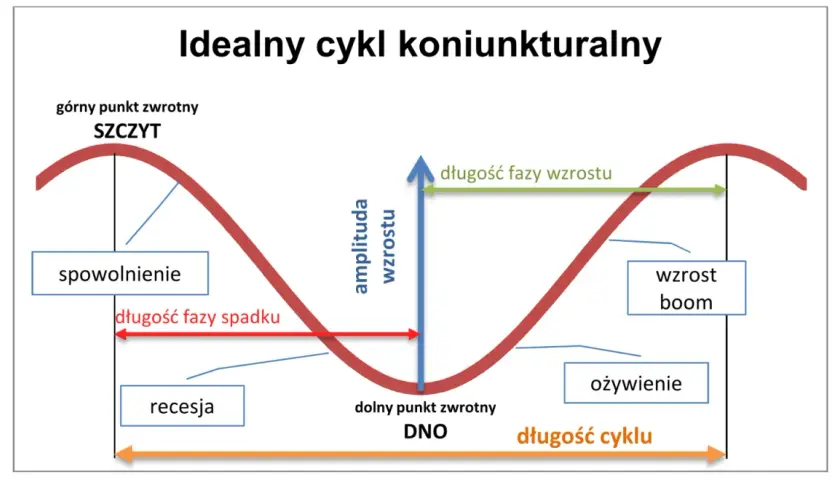 Idealny cykl koniunkturalny

górny punkt zwrotny
SZCZYT

długość fazy wzrostu

amplituda wzrostu

spowolnienie

wzrost boom

długość fazy spadku

ożywienie

recesja

dolny punkt zwrotny
DNO

długość cyklu